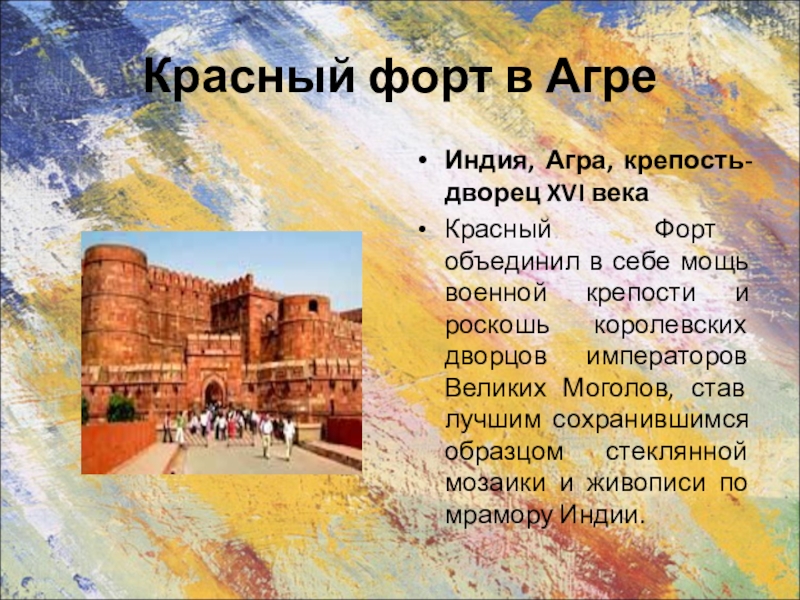 Красный форт в Агре

• Индия, Агра, крепость-дворец XVI века

• Красный Форт объединил в себе мощь военной крепости и роскошь королевских дворцов императоров Великих Моголов, став лучшим сохранившимся образцом стеклянной мозаики и живописи по мрамору Индии.